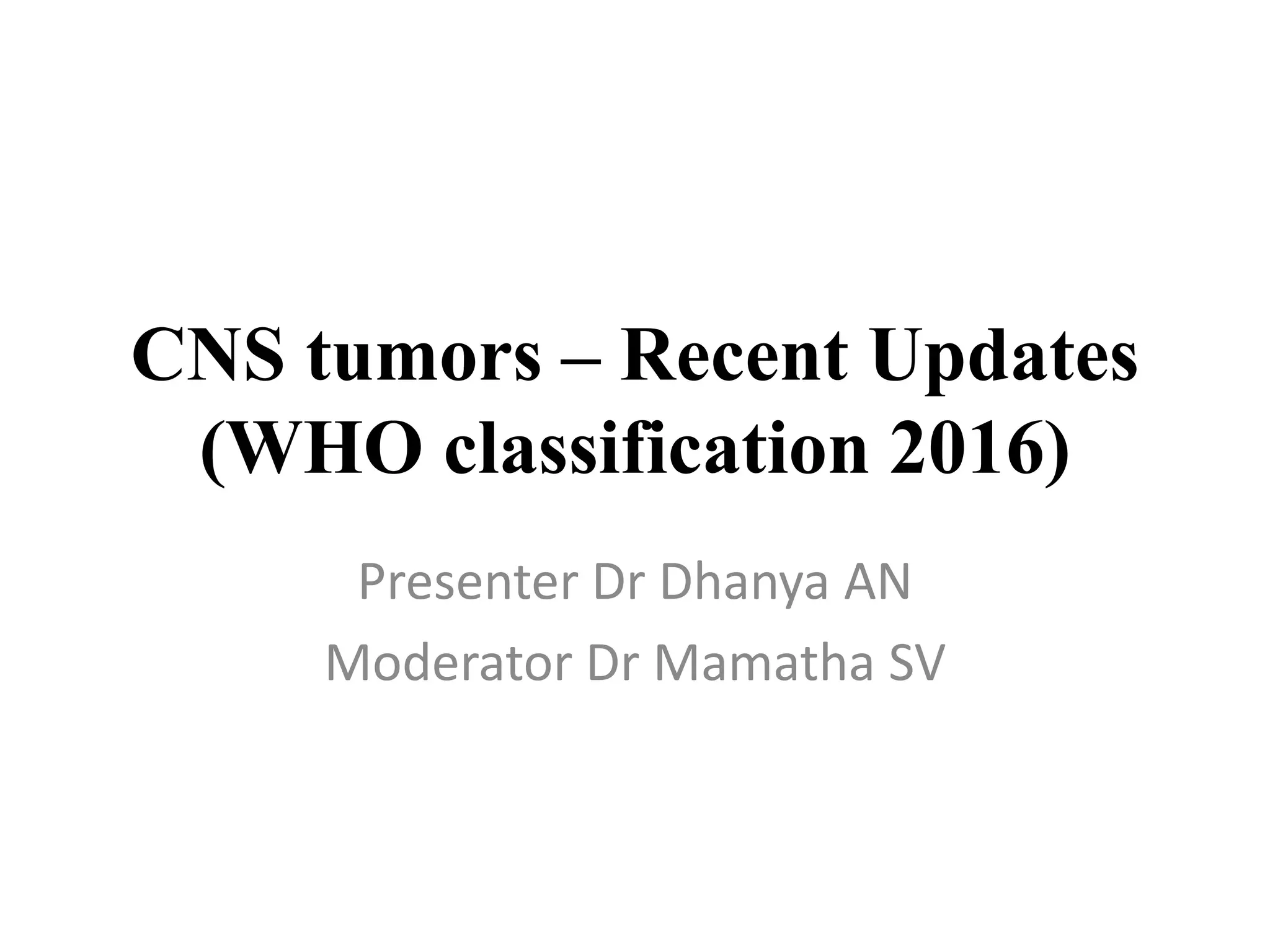 CNS tumors – Recent Updates (WHO classification 2016)

Presenter Dr Dhanya AN
Moderator Dr Mamatha SV